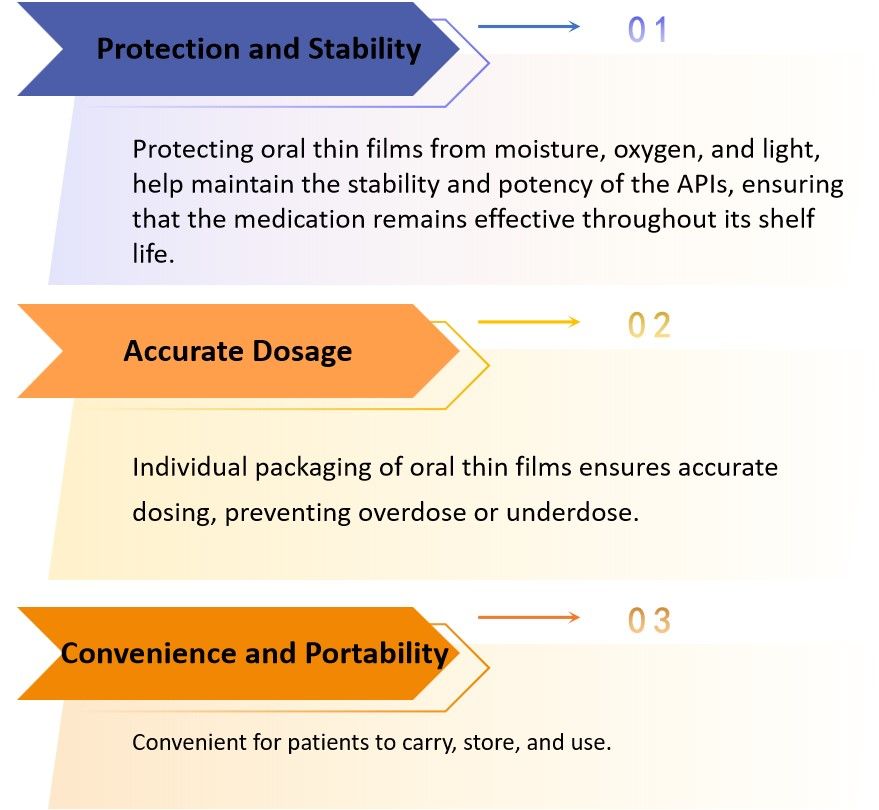 Protection and Stability

01

Protecting oral thin films from moisture, oxygen, and light, help maintain the stability and potency of the APIs, ensuring that the medication remains effective throughout its shelf life.

Accurate Dosage

02

Individual packaging of oral thin films ensures accurate dosing, preventing overdose or underdose.

Convenience and Portability

03

Convenient for patients to carry, store, and use.